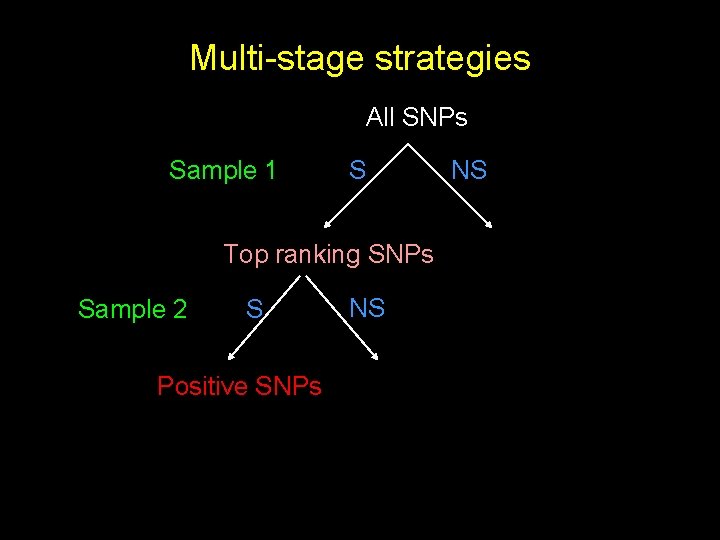 Multi-stage strategies

All SNPs

Sample 1 S NS

Top ranking SNPs

Sample 2 S NS

Positive SNPs